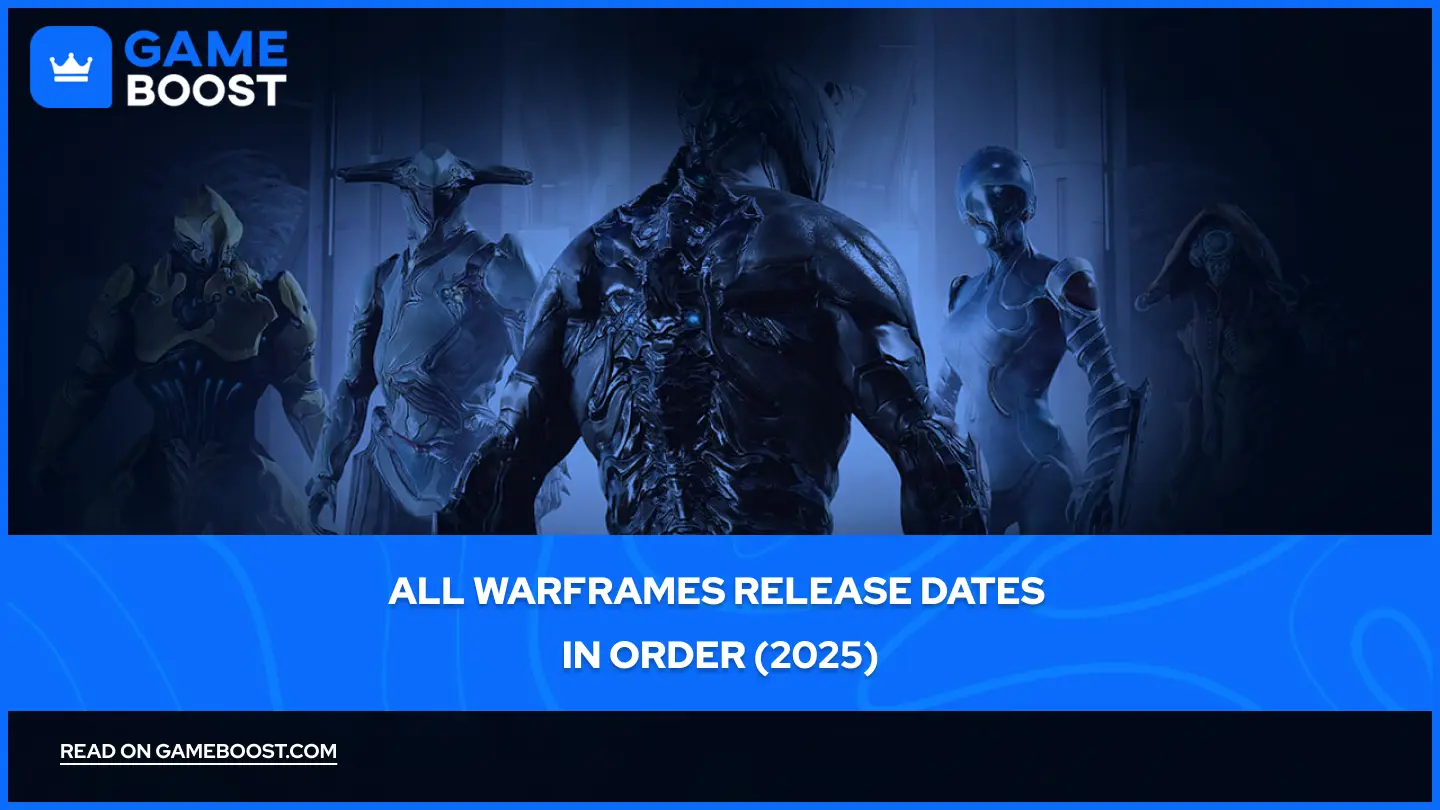 GAME BOOST

ALL WARFRAMES RELEASE DATES IN ORDER (2025)

READ ON GAMEBOOST.COM